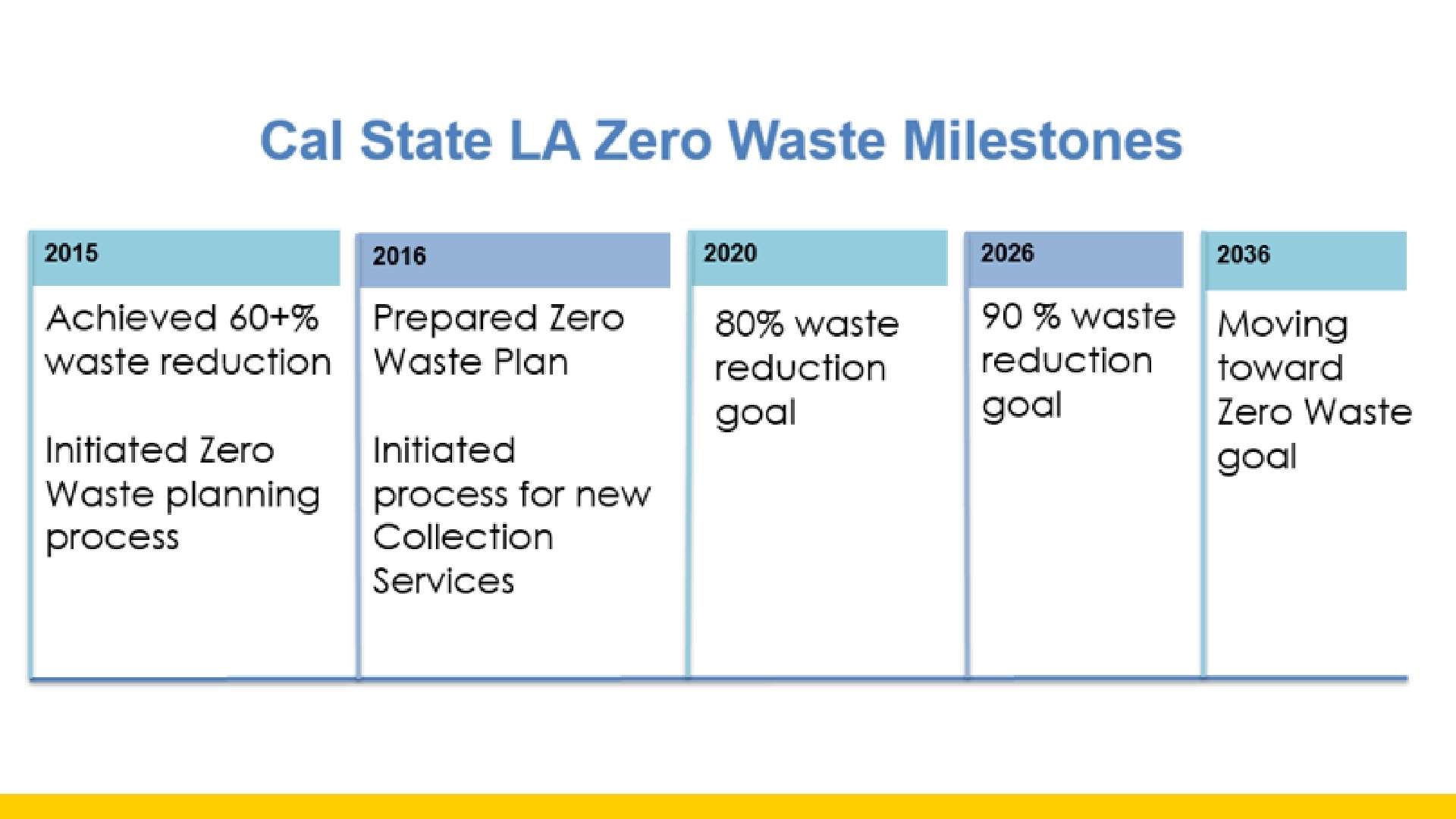 Cal State LA Zero Waste Milestones

2015

Achieved 60+% waste reduction

Initiated Zero Waste planning process

2016

Prepared Zero Waste Plan

Initiated process for new Collection Services

2020

80% waste reduction goal

2026

90 % waste reduction goal

2036

Moving toward Zero Waste goal